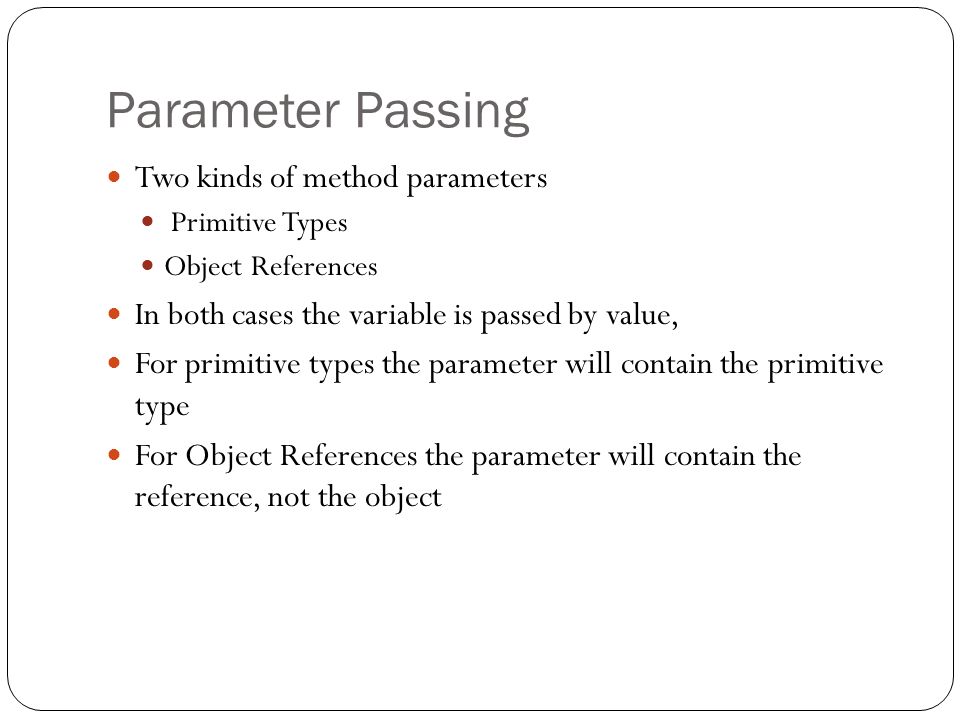 Parameter Passing

- Two kinds of method parameters
  - Primitive Types
  - Object References
- In both cases the variable is passed by value,
- For primitive types the parameter will contain the primitive type
- For Object References the parameter will contain the reference, not the object